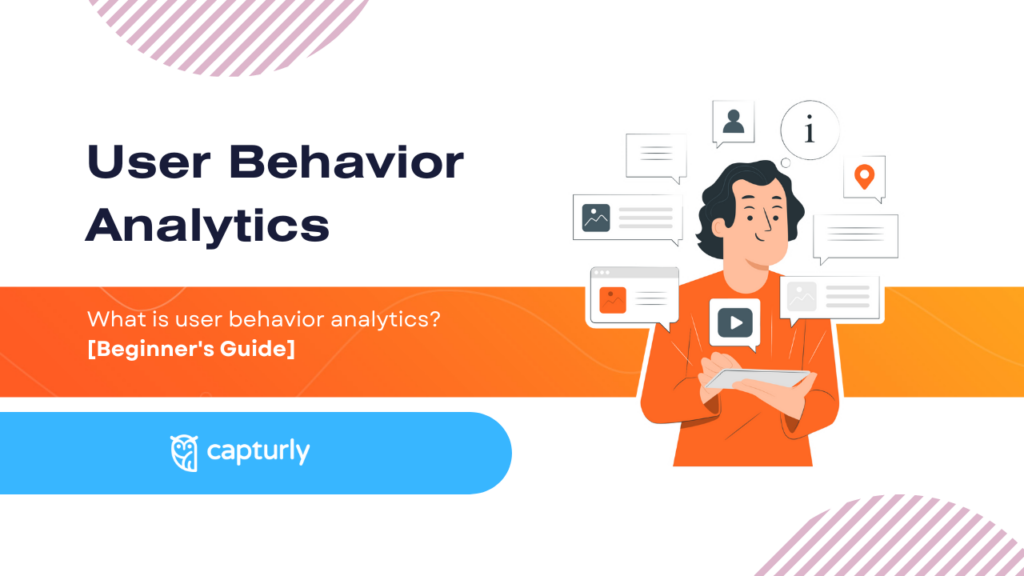 User Behavior Analytics

What is user behavior analytics?
[Beginner's Guide]

capturly

i